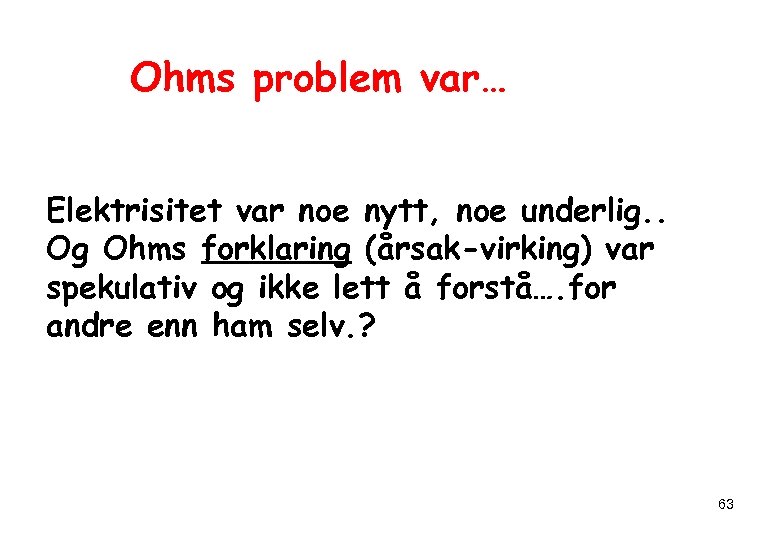 Ohms problem var…

Elektrisitet var noe nytt, noe underlig.. Og Ohms forklaring (årsak-virking) var spekulativ og ikke lett å forstå….for andre enn ham selv.?

63